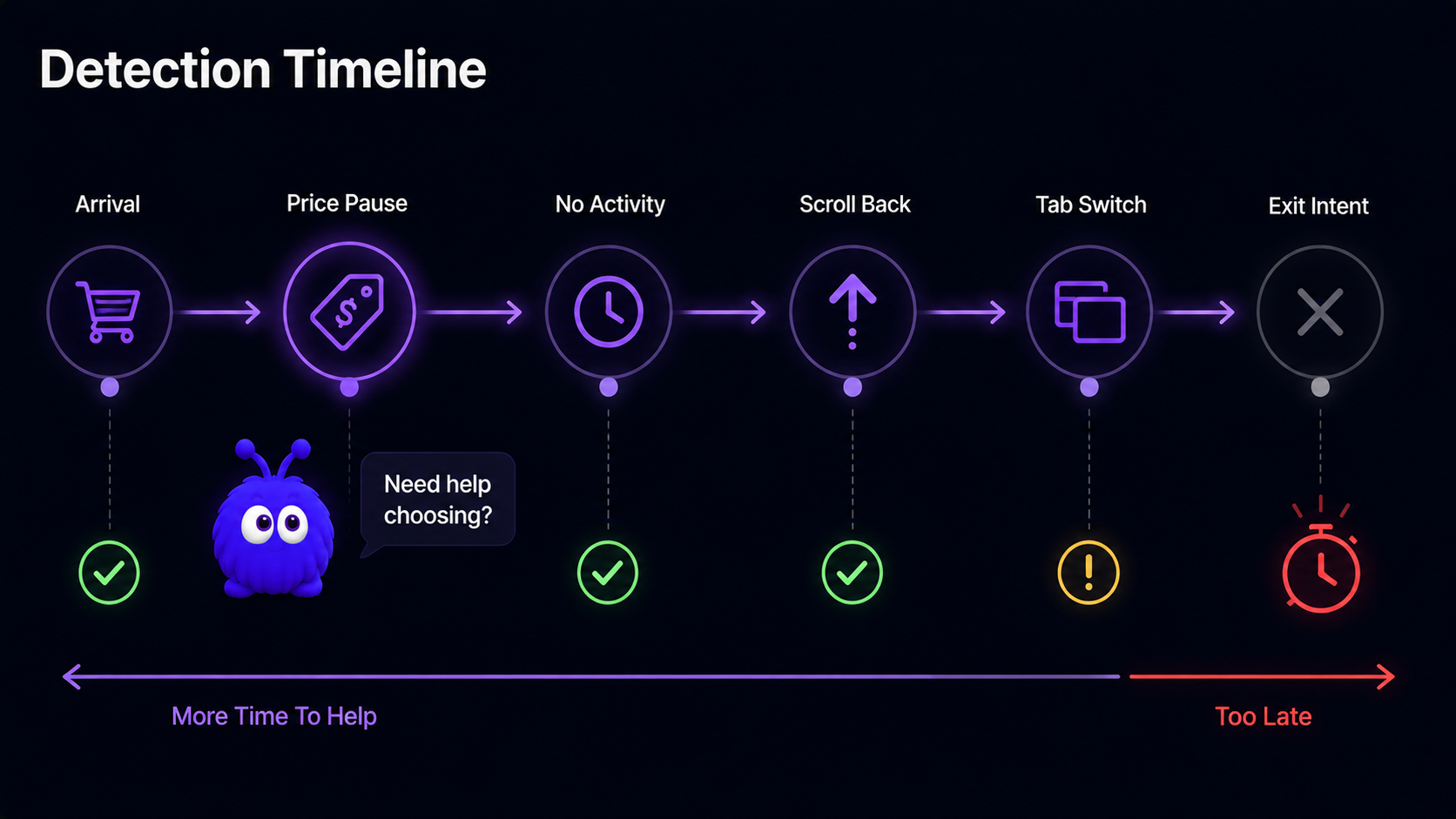 Detection Timeline

Arrival

Price Pause

No Activity

Scroll Back

Tab Switch

Exit Intent

$

Need help choosing?

More Time To Help

Too Late